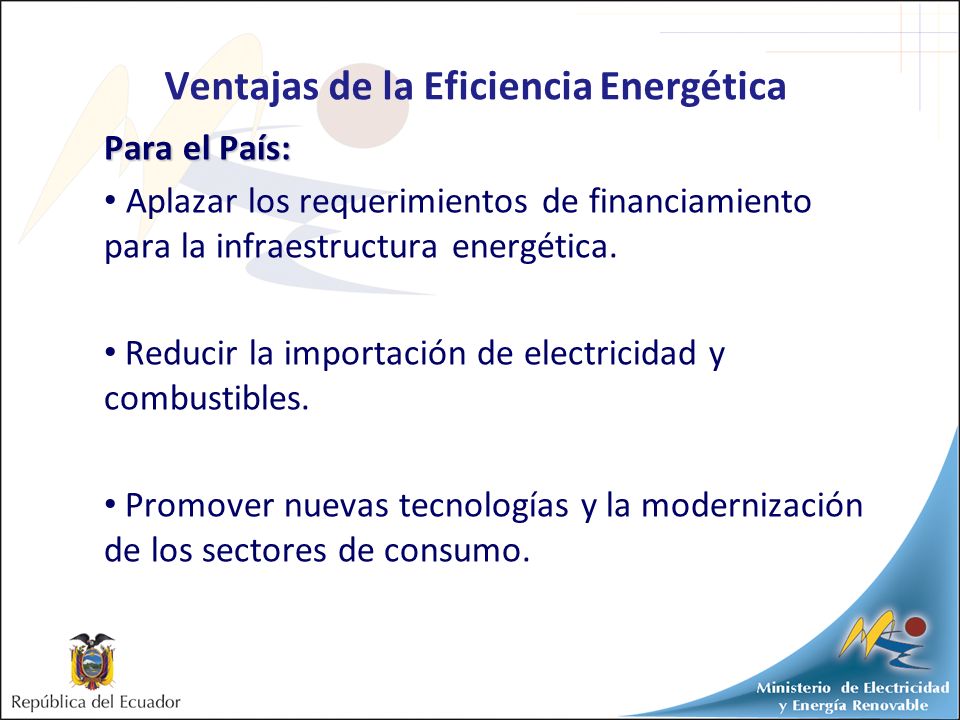 Ventajas de la Eficiencia Energética

Para el País:

• Aplazar los requerimientos de financiamiento para la infraestructura energética.

• Reducir la importación de electricidad y combustibles.

• Promover nuevas tecnologías y la modernización de los sectores de consumo.

República del Ecuador

Ministerio de Electricidad y Energía Renovable